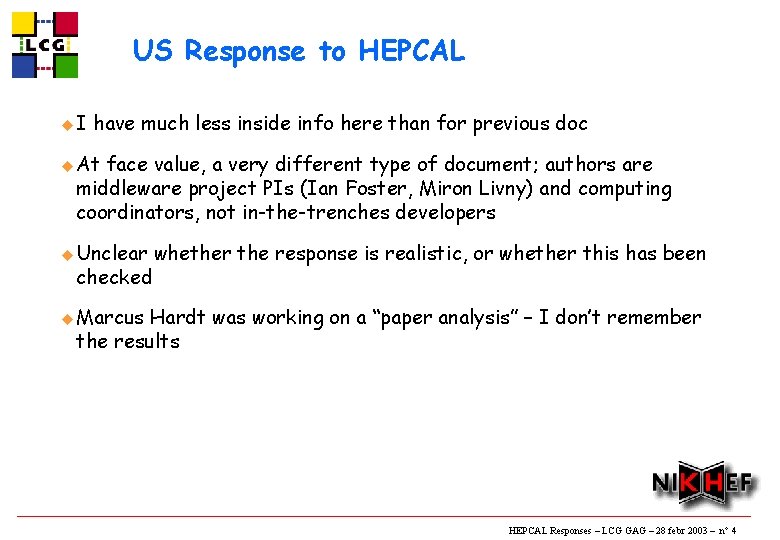 LCG

US Response to HEPCAL

I have much less inside info here than for previous doc

At face value, a very different type of document; authors are middleware project PIs (Ian Foster, Miron Livny) and computing coordinators, not in-the-trenches developers

Unclear whether the response is realistic, or whether this has been checked

Marcus Hardt was working on a "paper analysis" – I don't remember the results

NIKHEF

HEPCAL Responses – LCG GAG – 28 febr 2003 – n° 4